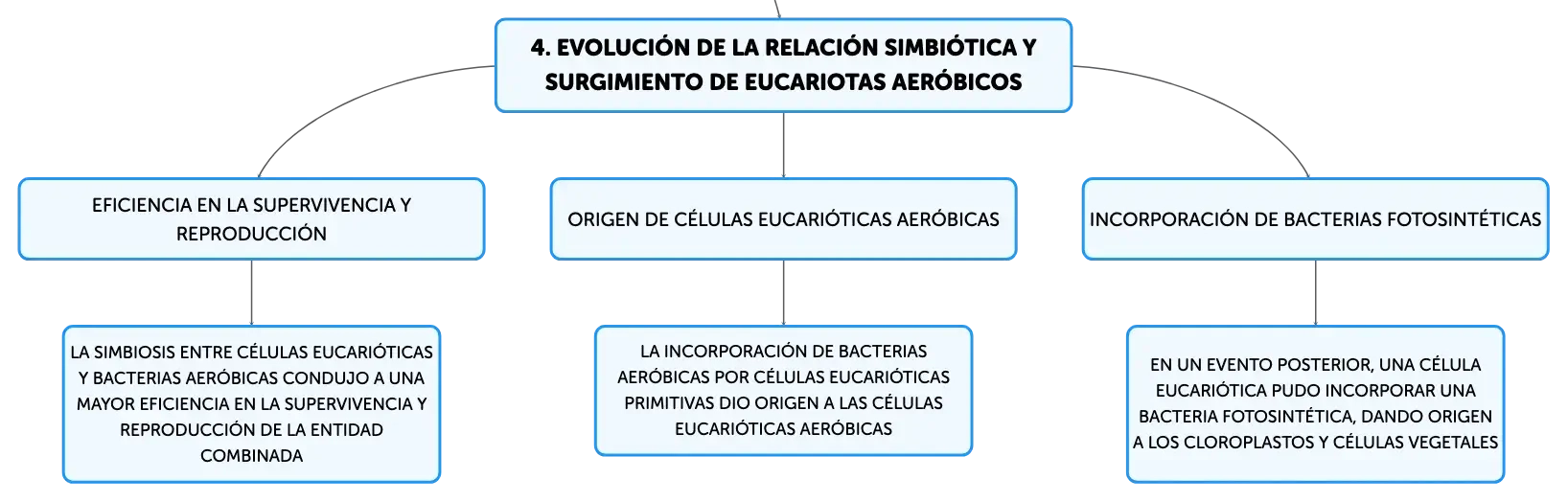 4. EVOLUCIÓN DE LA RELACIÓN SIMBIÓTICA Y SURGIMIENTO DE EUCARIOTAS AERÓBICOS

EFICIENCIA EN LA SUPERVIVENCIA Y REPRODUCCIÓN

LA SIMBIOSIS ENTRE CÉLULAS EUCARIÓTICAS Y BACTERIAS AERÓBICAS CONDUJO A UNA MAYOR EFICIENCIA EN LA SUPERVIVENCIA Y REPRODUCCIÓN DE LA ENTIDAD COMBINADA

ORIGEN DE CÉLULAS EUCARIÓTICAS AERÓBICAS

LA INCORPORACIÓN DE BACTERIAS AERÓBICAS POR CÉLULAS EUCARIÓTICAS PRIMITIVAS DIO ORIGEN A LAS CÉLULAS EUCARIÓTICAS AERÓBICAS

INCORPORACIÓN DE BACTERIAS FOTOSINTÉTICAS

EN UN EVENTO POSTERIOR, UNA CÉLULA EUCARIÓTICA PUDO INCORPORAR UNA BACTERIA FOTOSINTÉTICA, DANDO ORIGEN A LOS CLOROPLASTOS Y CÉLULAS VEGETALES